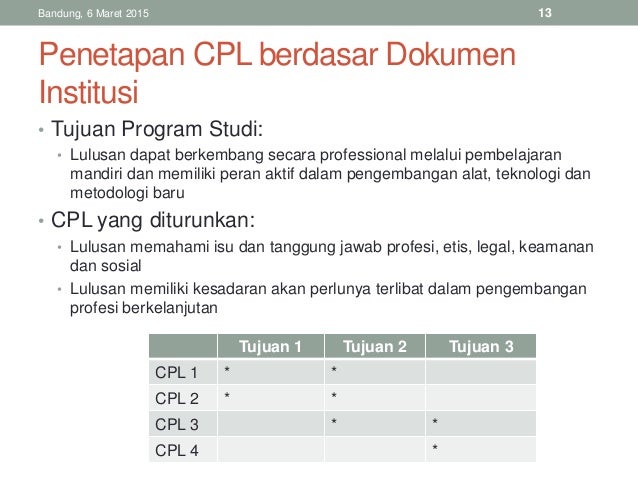 Bandung, 6 Maret 2015

13

Penetapan CPL berdasar Dokumen Institusi

• Tujuan Program Studi:
  • Lulusan dapat berkembang secara professional melalui pembelajaran mandiri dan memiliki peran aktif dalam pengembangan alat, teknologi dan metodologi baru
• CPL yang diturunkan:
  • Lulusan memahami isu dan tanggung jawab profesi, etis, legal, keamanan dan sosial
  • Lulusan memiliki kesadaran akan perlunya terlibat dalam pengembangan profesi berkelanjutan

| | Tujuan 1 | Tujuan 2 | Tujuan 3 |
|---|---|---|---|
| CPL 1 | * | * | |
| CPL 2 | * | * | |
| CPL 3 | | * | * |
| CPL 4 | | | * |